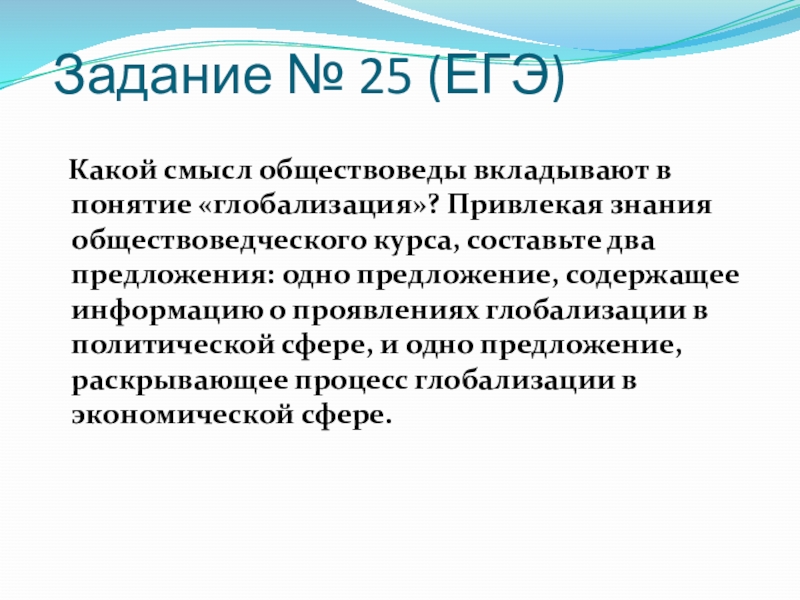 Задание № 25 (ЕГЭ)

Какой смысл обществоведы вкладывают в понятие «глобализация»? Привлекая знания обществоведческого курса, составьте два предложения: одно предложение, содержащее информацию о проявлениях глобализации в политической сфере, и одно предложение, раскрывающее процесс глобализации в экономической сфере.